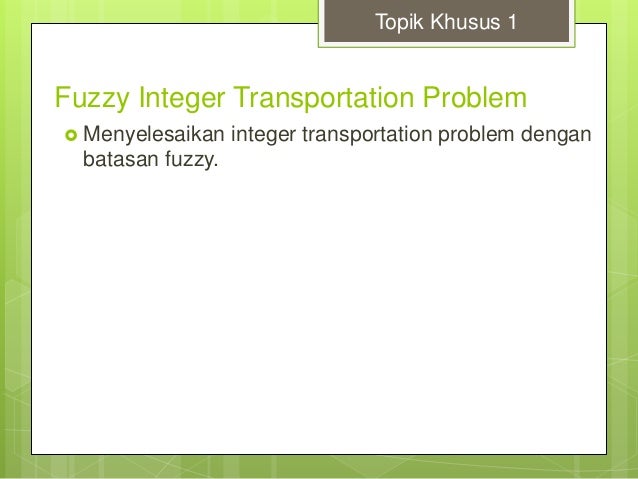 Topik Khusus 1

Fuzzy Integer Transportation Problem

Menyelesaikan integer transportation problem dengan batasan fuzzy.